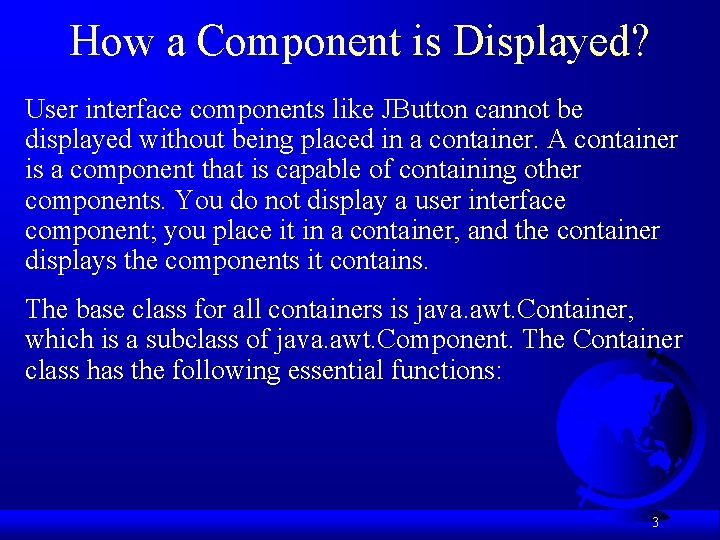 How a Component is Displayed?

User interface components like JButton cannot be displayed without being placed in a container. A container is a component that is capable of containing other components. You do not display a user interface component; you place it in a container, and the container displays the components it contains.

The base class for all containers is java.awt.Container, which is a subclass of java.awt.Component. The Container class has the following essential functions:

3